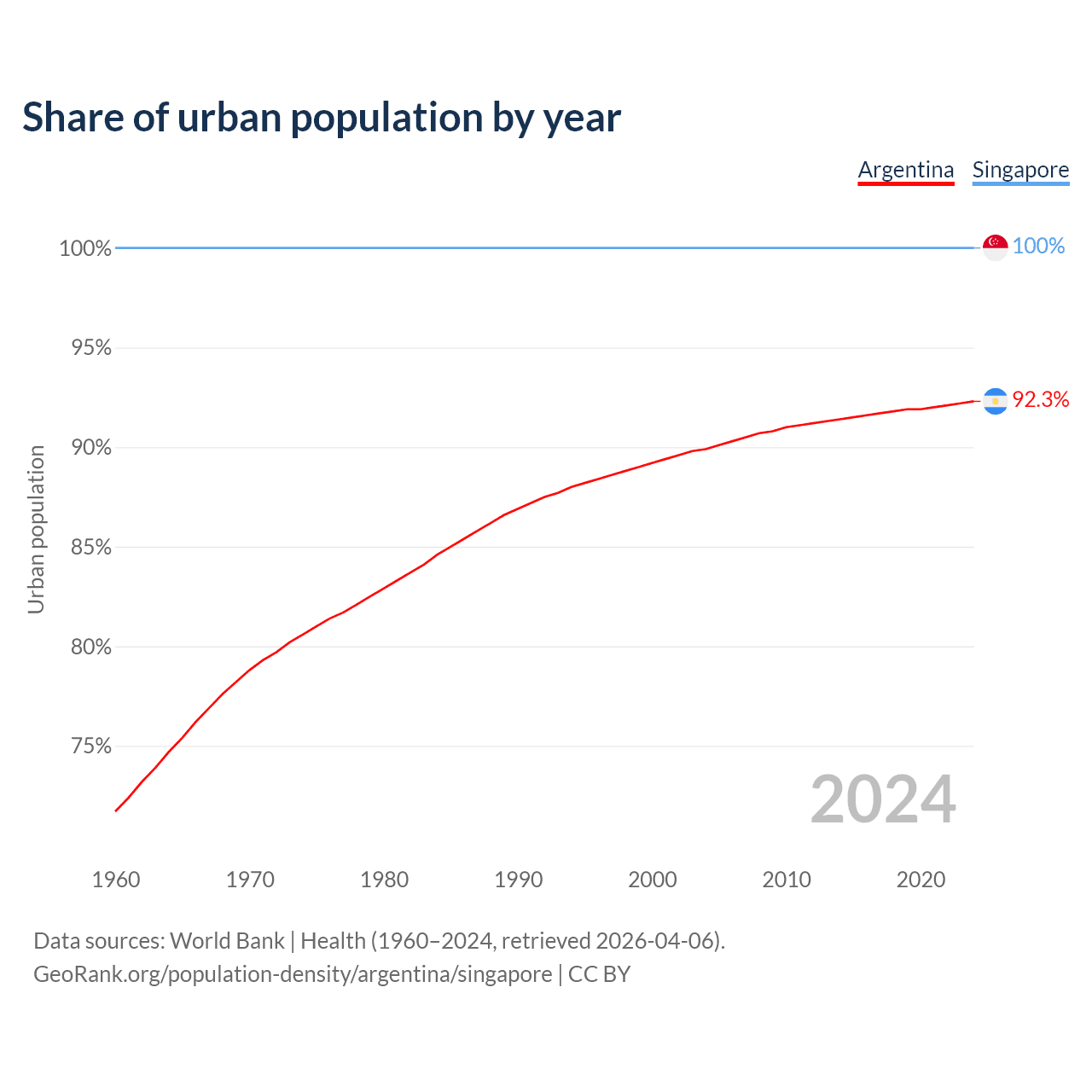 Share of urban population by year

Argentina Singapore

100%
95%
90%
85%
80%
75%

Urban population

100%
92.3%

2024

1960 1970 1980 1990 2000 2010 2020

Data sources: World Bank | Health (1960–2024, retrieved 2026-04-06).
GeoRank.org/population-density/argentina/singapore | CC BY